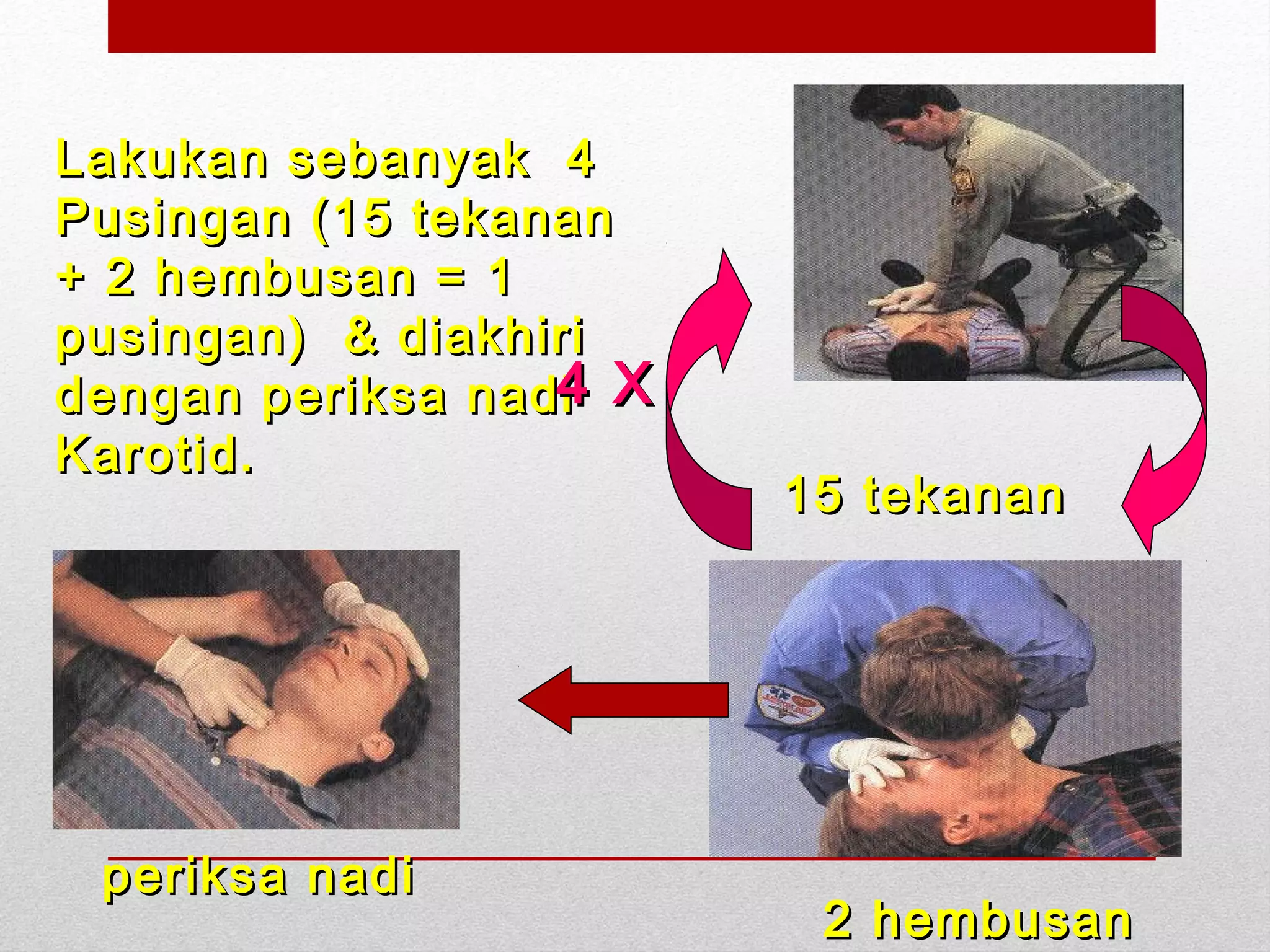 Lakukan sebanyak 4 Pusingan (15 tekanan + 2 hembusan = 1 pusingan) & diakhiri dengan periksa nadi Karotid.

4 X

15 tekanan

periksa nadi

2 hembusan